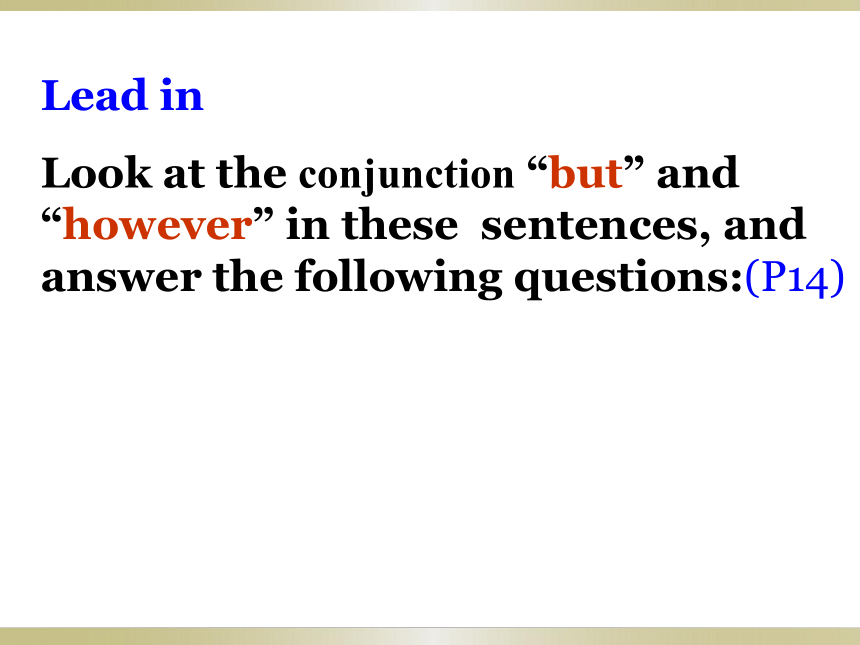 Lead in

Look at the conjunction “but” and “however” in these sentences, and answer the following questions:(P14)